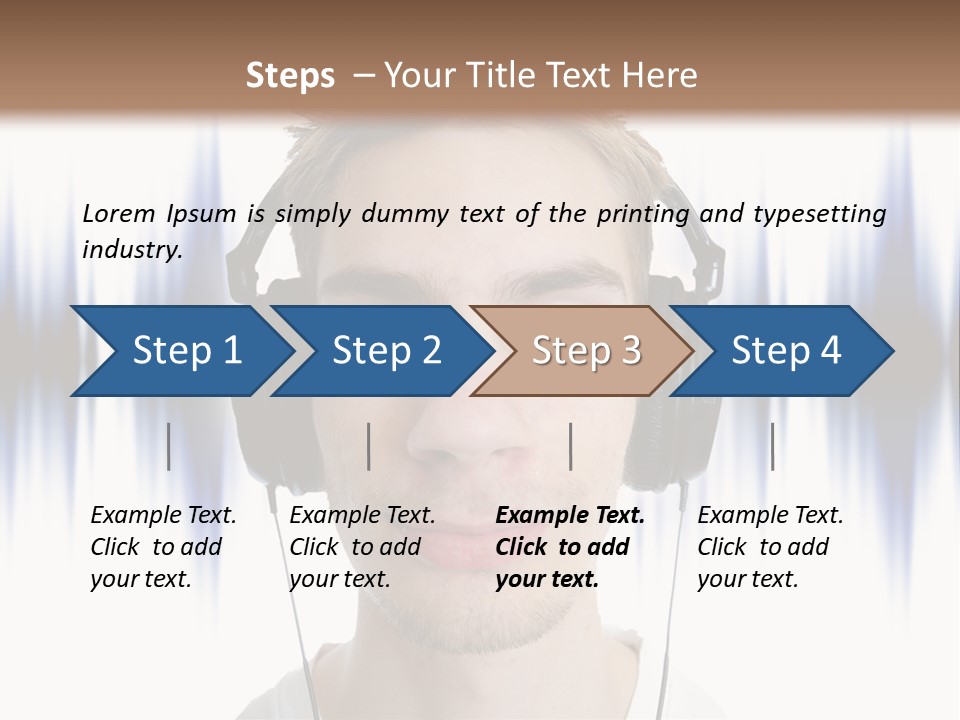 Steps – Your Title Text Here

Lorem Ipsum is simply dummy text of the printing and typesetting industry.

Step 1

Step 2

Step 3

Step 4

Example Text. Click to add your text.

Example Text. Click to add your text.

Example Text. Click to add your text.

Example Text. Click to add your text.